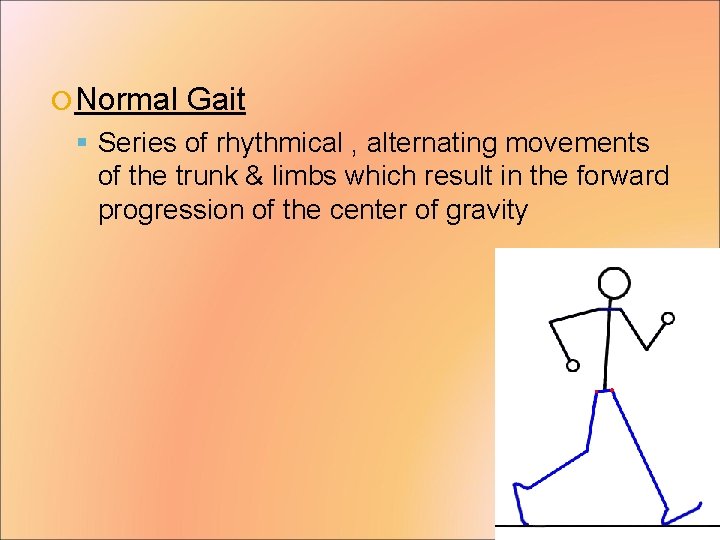 Normal Gait

Series of rhythmical , alternating movements of the trunk & limbs which result in the forward progression of the center of gravity